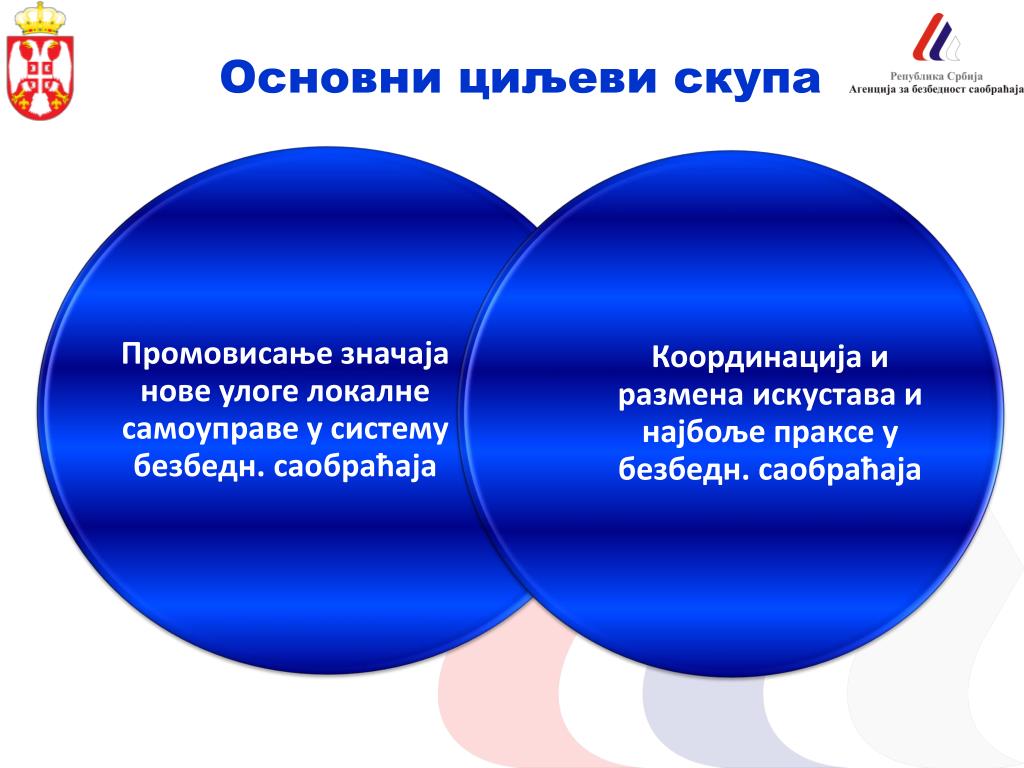 Основни циљеви скупа

Република Србија
Агенција за безбедност саобраћаја

Промовисање значаја нове улоге локалне самоуправе у систему безбедн. саобраћаја

Координација и размена искустава и најбоље праксе у безбедн. саобраћаја